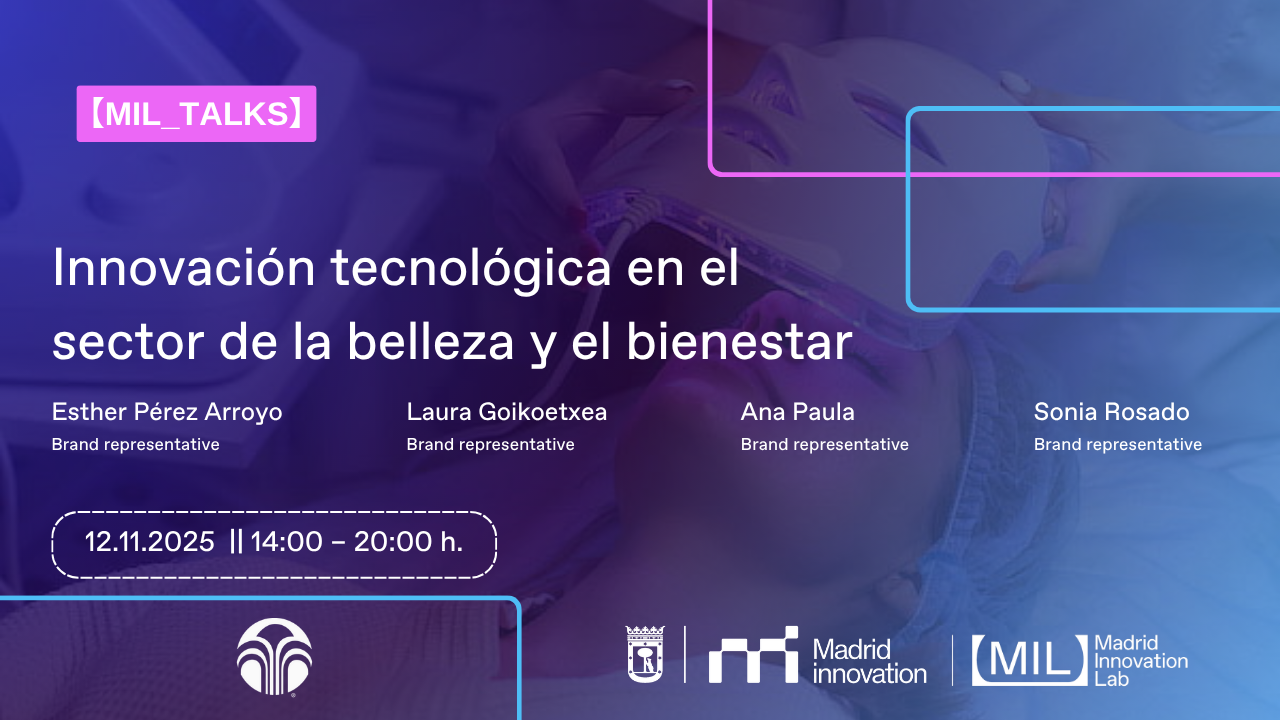 【MIL_TALKS】

Innovación tecnológica en el sector de la belleza y el bienestar

Esther Pérez Arroyo
Brand representative

Laura Goikoetxea
Brand representative

Ana Paula
Brand representative

Sonia Rosado
Brand representative

12.11.2025 || 14:00 – 20:00 h.

Madrid innovation

MIL Madrid Innovation Lab